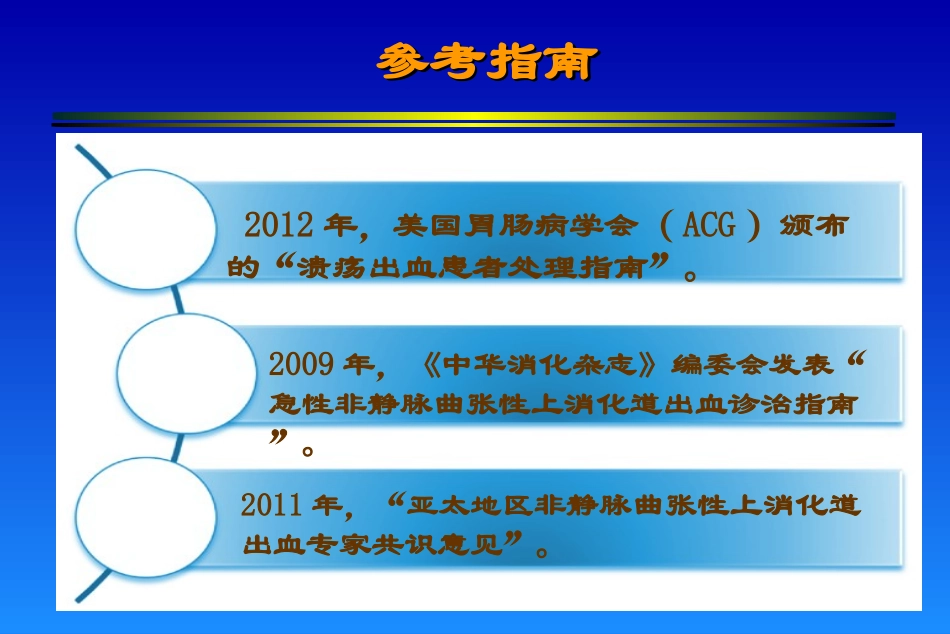 参考指南

2012 年，美国胃肠病学会（ACG）颁布的“溃疡出血患者处理指南”。

2009 年，《中华消化杂志》编委会发表“急性非静脉曲张性上消化道出血诊治指南”。

2011 年，“亚太地区非静脉曲张性上消化道出血专家共识意见”。